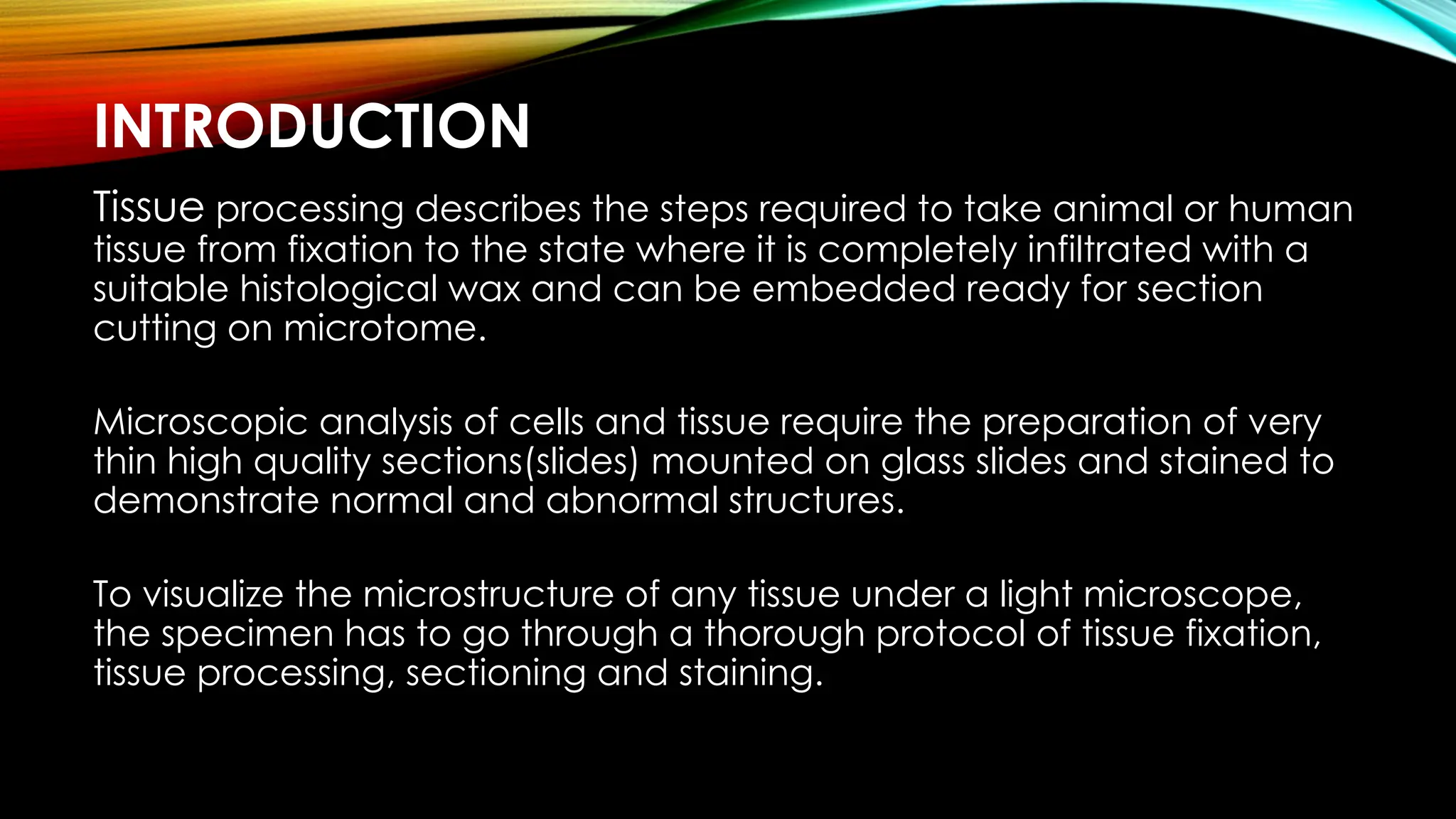 INTRODUCTION

Tissue processing describes the steps required to take animal or human tissue from fixation to the state where it is completely infiltrated with a suitable histological wax and can be embedded ready for section cutting on microtome.

Microscopic analysis of cells and tissue require the preparation of very thin high quality sections(slides) mounted on glass slides and stained to demonstrate normal and abnormal structures.

To visualize the microstructure of any tissue under a light microscope, the specimen has to go through a thorough protocol of tissue fixation, tissue processing, sectioning and staining.